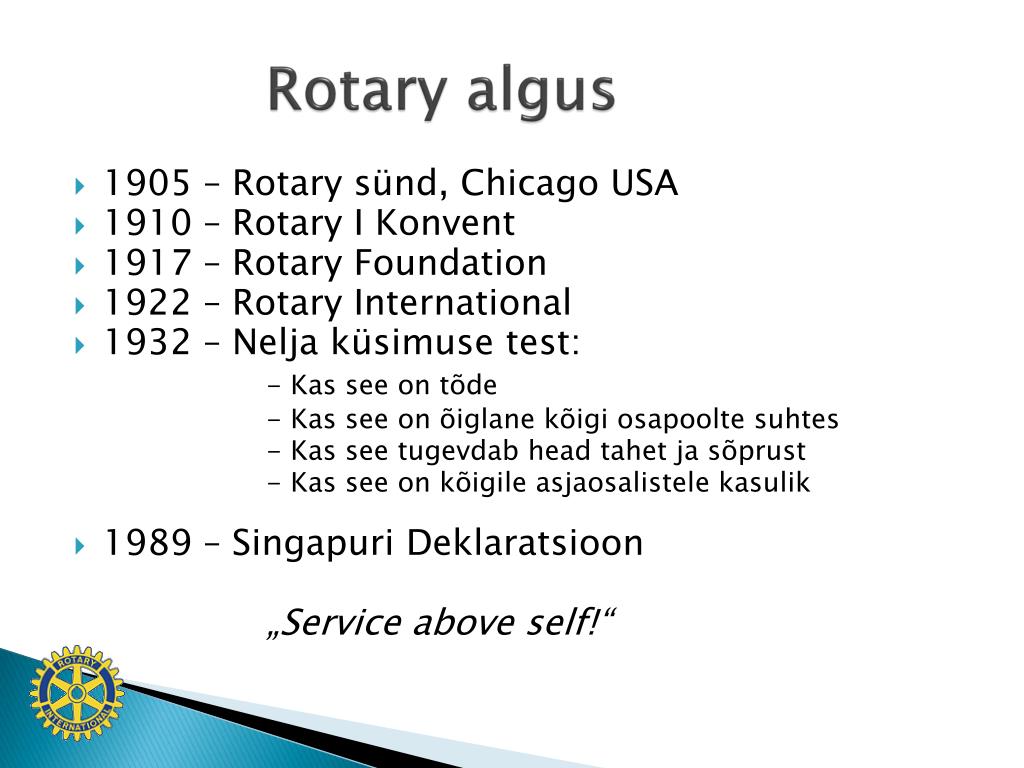 Rotary algus

1905 – Rotary sünd, Chicago USA
1910 – Rotary I Konvent
1917 – Rotary Foundation
1922 – Rotary International
1932 – Nelja küsimuse test:
- Kas see on tõde
- Kas see on õiglane kõigi osapoolte suhtes
- Kas see tugevdab head tahet ja sõprust
- Kas see on kõigile asjaosalistele kasulik

1989 – Singapuri Deklaratsioon

„Service above self!“

ROTARY INTERNATIONAL